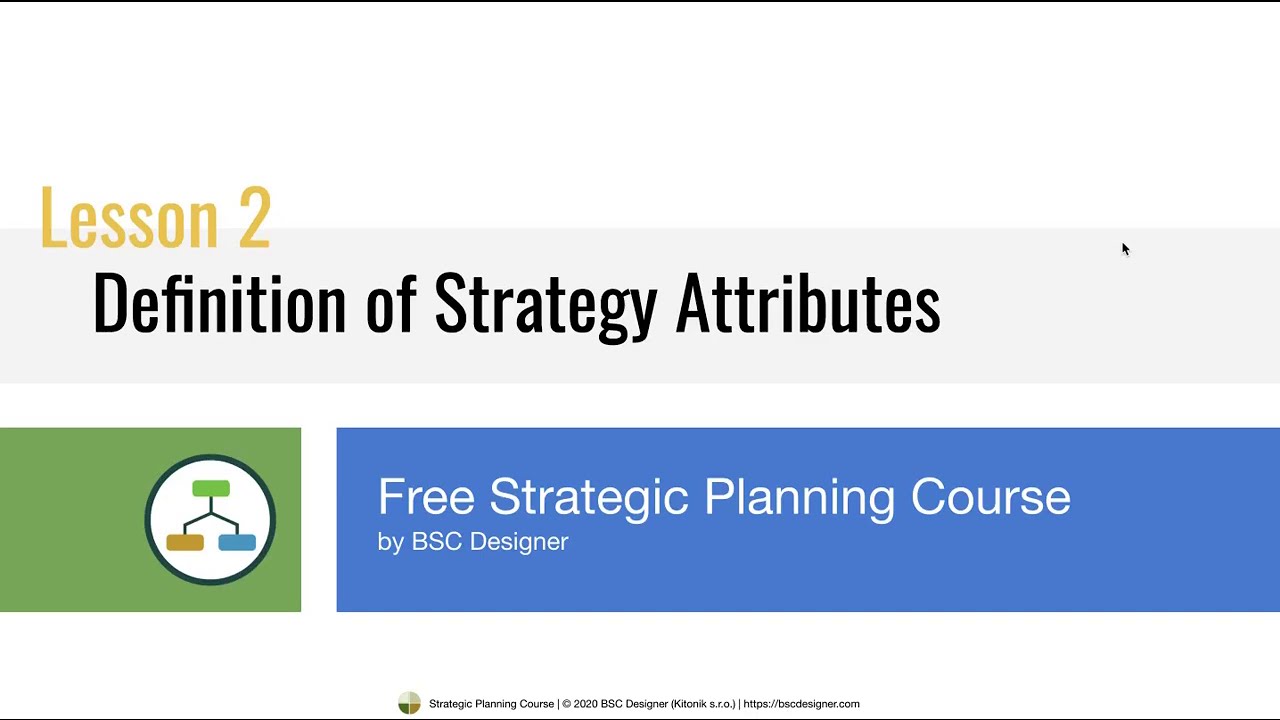 Lesson 2
Definition of Strategy Attributes

Free Strategic Planning Course
by BSC Designer

Strategic Planning Course | © 2020 BSC Designer (Kitonik s.r.o.) | https://bscdesigner.com